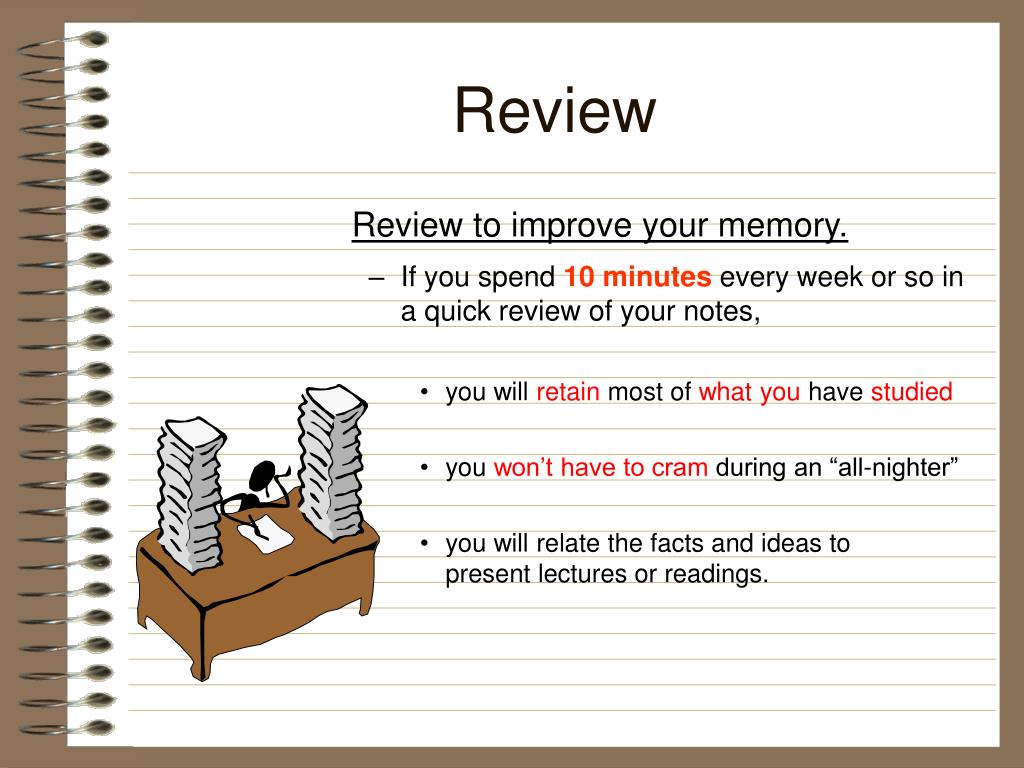 Review

Review to improve your memory.

– If you spend 10 minutes every week or so in a quick review of your notes,

• you will retain most of what you have studied

• you won’t have to cram during an “all-nighter”

• you will relate the facts and ideas to present lectures or readings.